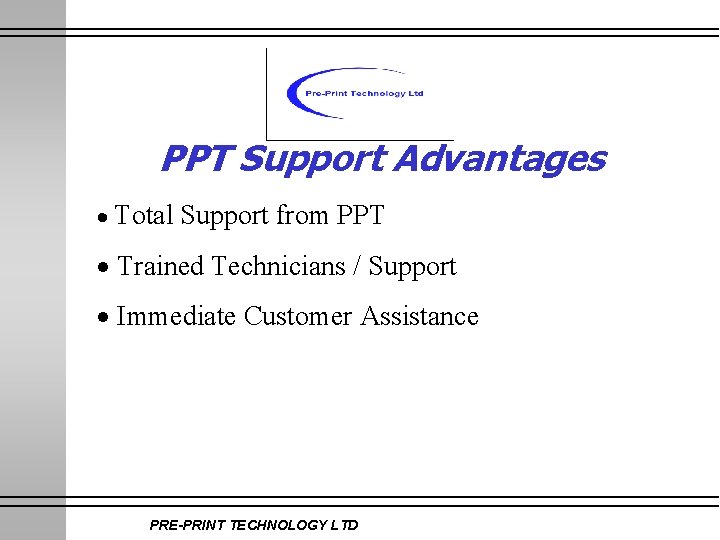 Pre-Print Technology Ltd

PPT Support Advantages

• Total Support from PPT

• Trained Technicians / Support

• Immediate Customer Assistance

PRE-PRINT TECHNOLOGY LTD